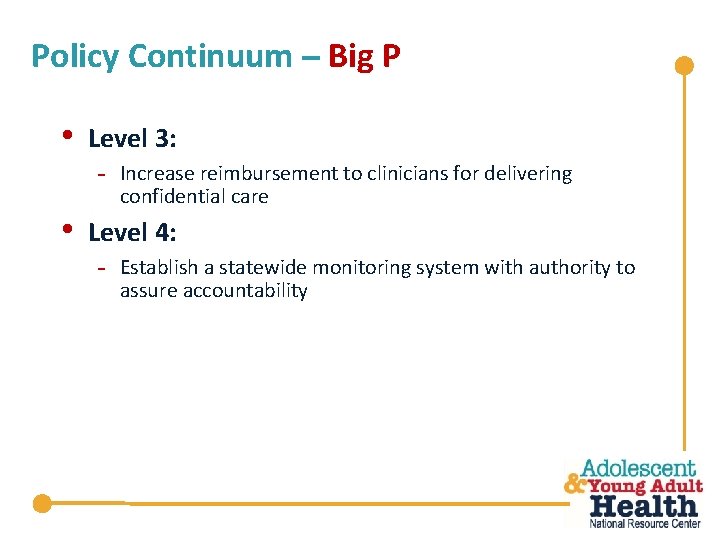 Policy Continuum – Big P

• Level 3:
- Increase reimbursement to clinicians for delivering confidential care

• Level 4:
- Establish a statewide monitoring system with authority to assure accountability

Adolescent & Young Adult Health National Resource Center